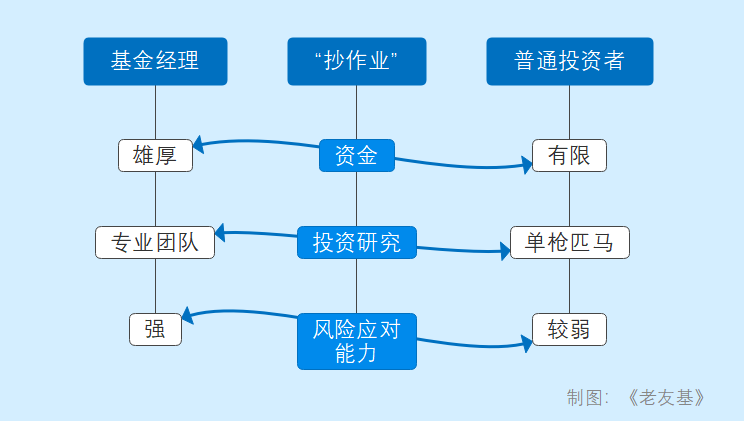 基金经理

“抄作业”

普通投资者

雄厚

资金

有限

专业团队

投资研究

单枪匹马

强

风险应对能力

较弱

制图：《老友基》